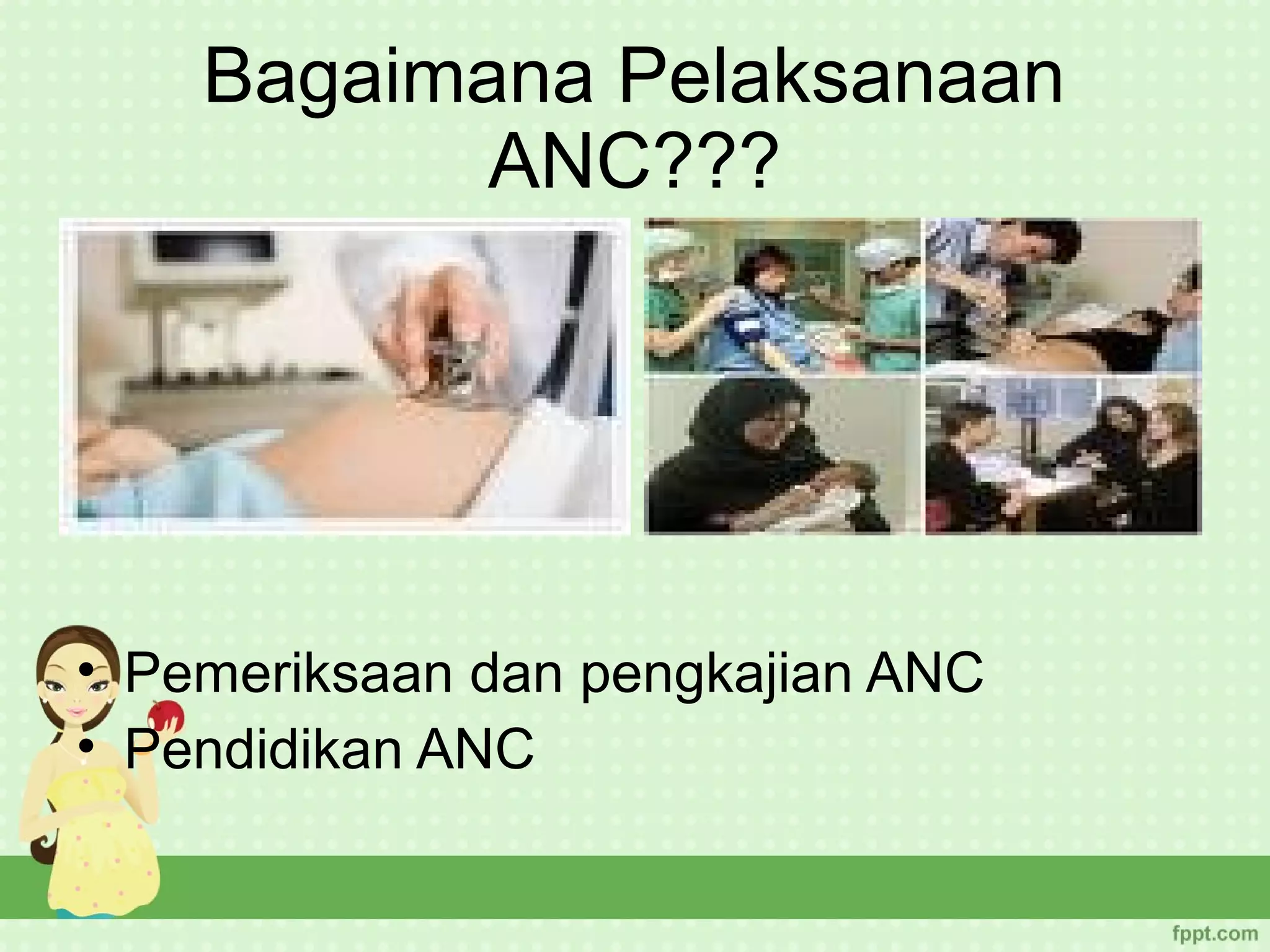 Bagaimana Pelaksanaan ANC???

• Pemeriksaan dan pengkajian ANC
• Pendidikan ANC

fppt.com